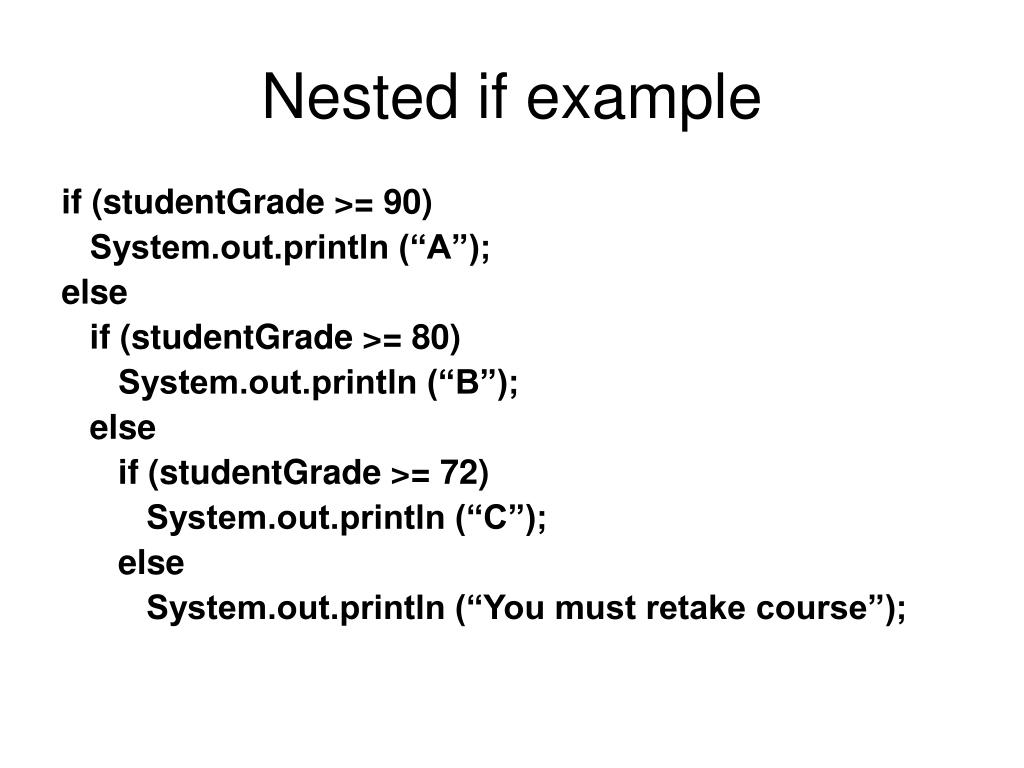 Nested if example

if (studentGrade >= 90)
  System.out.println (“A”);
else
  if (studentGrade >= 80)
    System.out.println (“B”);
  else
    if (studentGrade >= 72)
      System.out.println (“C”);
    else
      System.out.println (“You must retake course”);